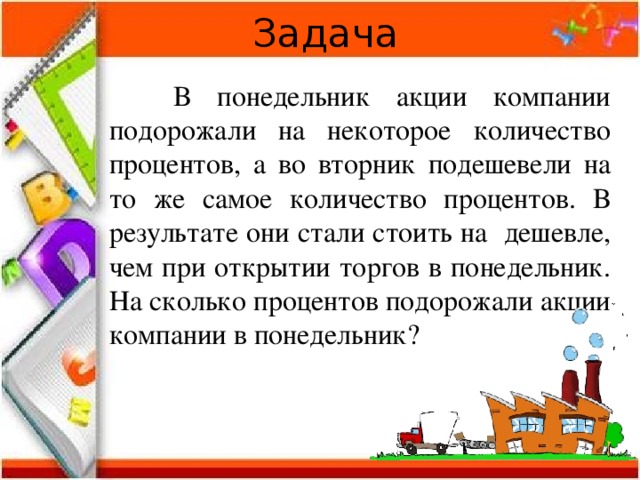 Задача

В понедельник акции компании подорожали на некоторое количество процентов, а во вторник подешевели на то же самое количество процентов. В результате они стали стоить на дешевле, чем при открытии торгов в понедельник. На сколько процентов подорожали акции компании в понедельник?